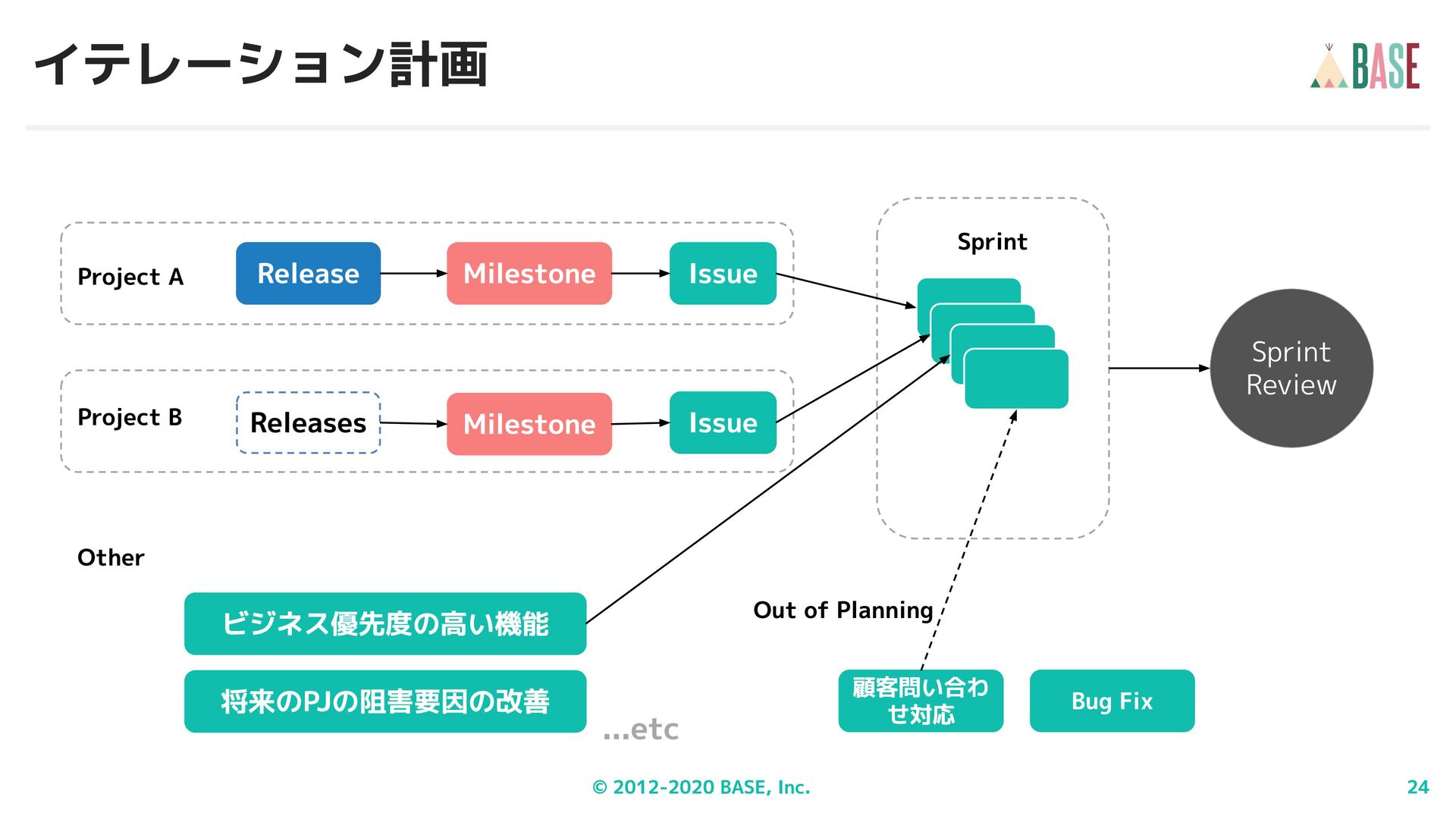 イテレーション計画

BASE

Project A Release Milestone Issue

Project B Releases Milestone Issue

Sprint

Sprint Review

Other

ビジネス優先度の高い機能

将来のPJの阻害要因の改善

...etc

Out of Planning

顧客問い合わせ対応

Bug Fix

© 2012-2020 BASE, Inc.

24